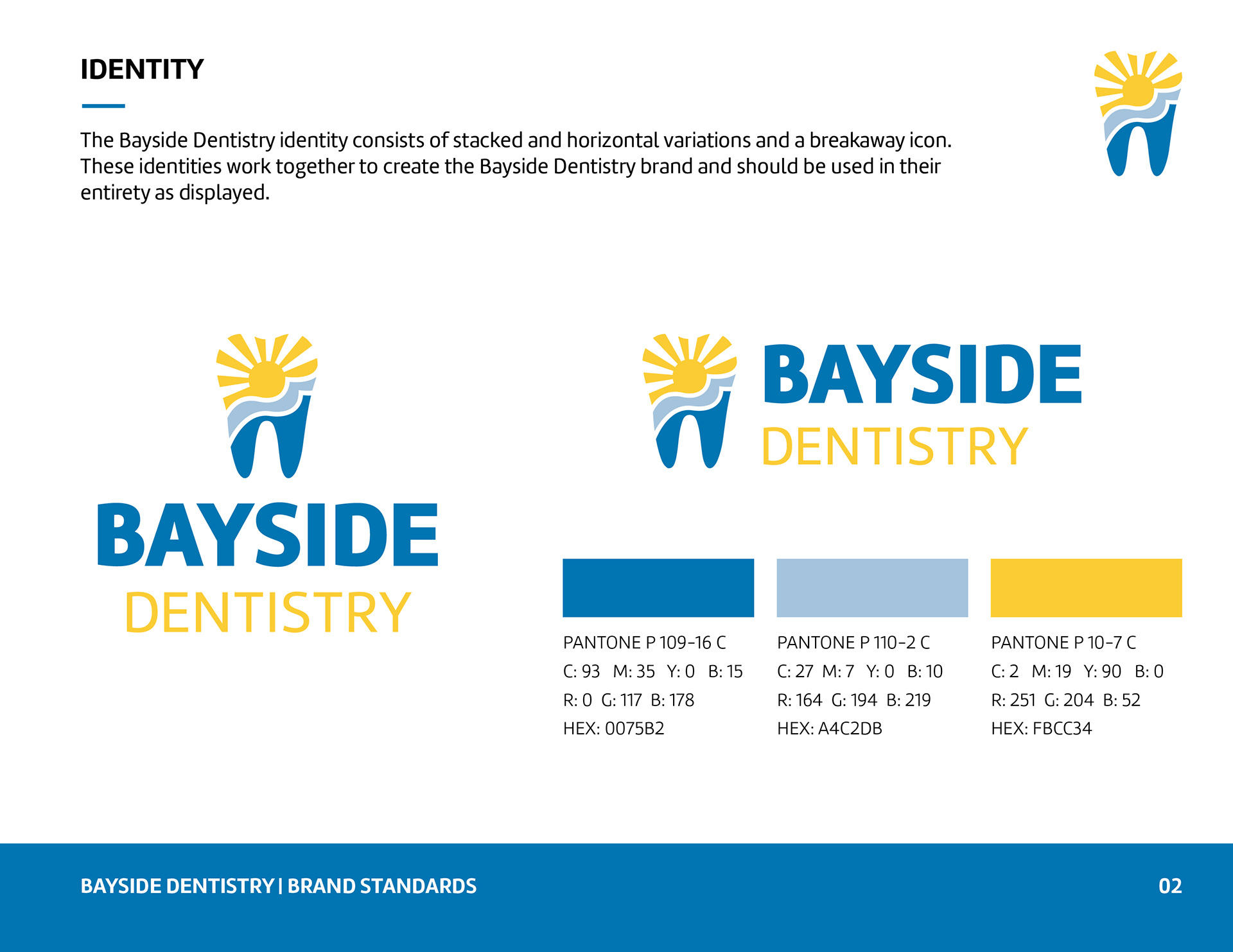 IDENTITY

The Bayside Dentistry identity consists of stacked and horizontal variations and a breakaway icon. These identities work together to create the Bayside Dentistry brand and should be used in their entirety as displayed.

BAYSIDE
DENTISTRY

BAYSIDE
DENTISTRY

PANTONE P 109-16 C
C: 93 M: 35 Y: 0 B: 15
R: 0 G: 117 B: 178
HEX: 0075B2

PANTONE P 110-2 C
C: 27 M: 7 Y: 0 B: 10
R: 164 G: 194 B: 219
HEX: A4C2DB

PANTONE P 10-7 C
C: 2 M: 19 Y: 90 B: 0
R: 251 G: 204 B: 52
HEX: FBCC34

BAYSIDE DENTISTRY | BRAND STANDARDS
02